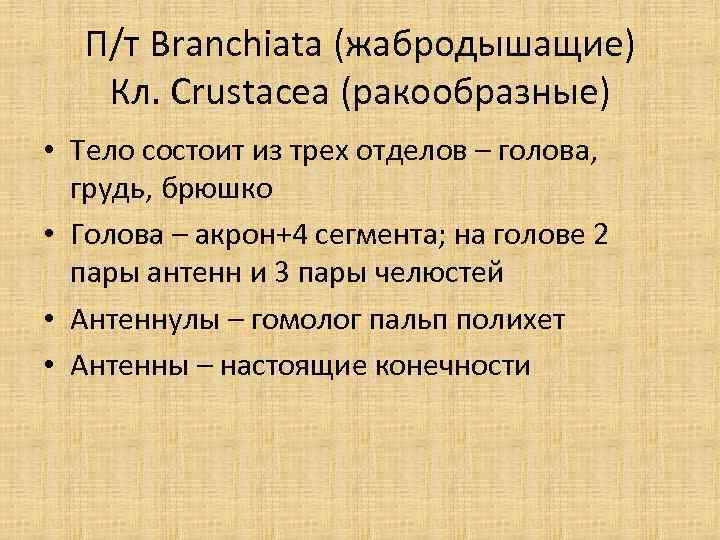 П/т Branchiata (жабродышащие)
Кл. Crustacea (ракообразные)

• Тело состоит из трех отделов – голова, грудь, брюшко
• Голова – акрон+4 сегмента; на голове 2 пары антенн и 3 пары челюстей
• Антеннулы – гомолог пальп полихет
• Антенны – настоящие конечности